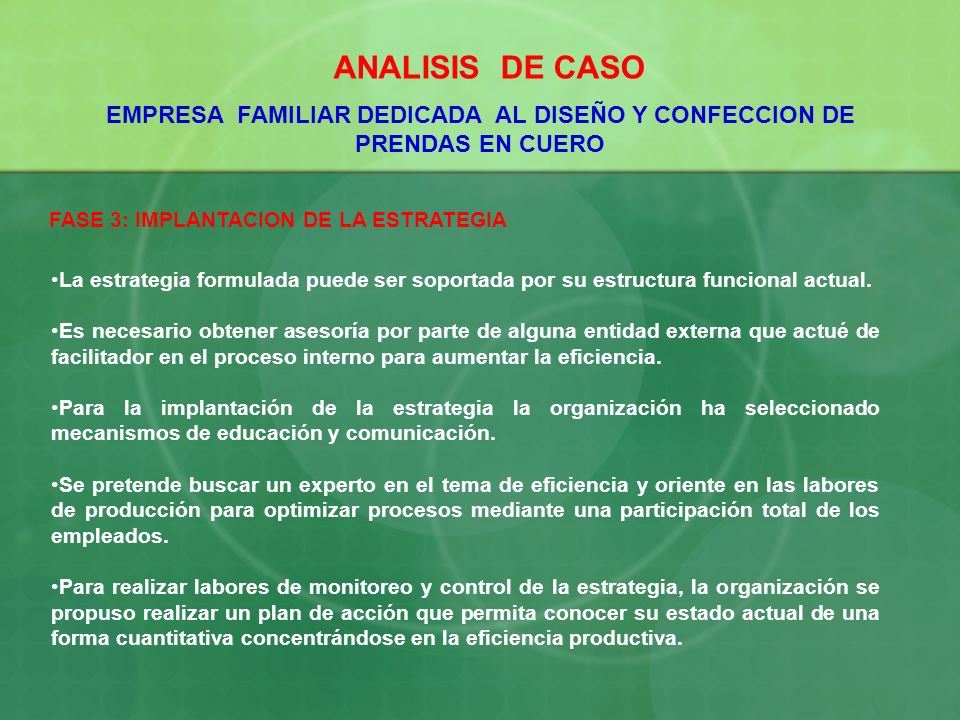 ANALISIS DE CASO

EMPRESA FAMILIAR DEDICADA AL DISEÑO Y CONFECCION DE PRENDAS EN CUERO

FASE 3: IMPLANTACION DE LA ESTRATEGIA

•La estrategia formulada puede ser soportada por su estructura funcional actual.

•Es necesario obtener asesoría por parte de alguna entidad externa que actué de facilitador en el proceso interno para aumentar la eficiencia.

•Para la implantación de la estrategia la organización ha seleccionado mecanismos de educación y comunicación.

•Se pretende buscar un experto en el tema de eficiencia y oriente en las labores de producción para optimizar procesos mediante una participación total de los empleados.

•Para realizar labores de monitoreo y control de la estrategia, la organización se propuso realizar un plan de acción que permita conocer su estado actual de una forma cuantitativa concentrándose en la eficiencia productiva.